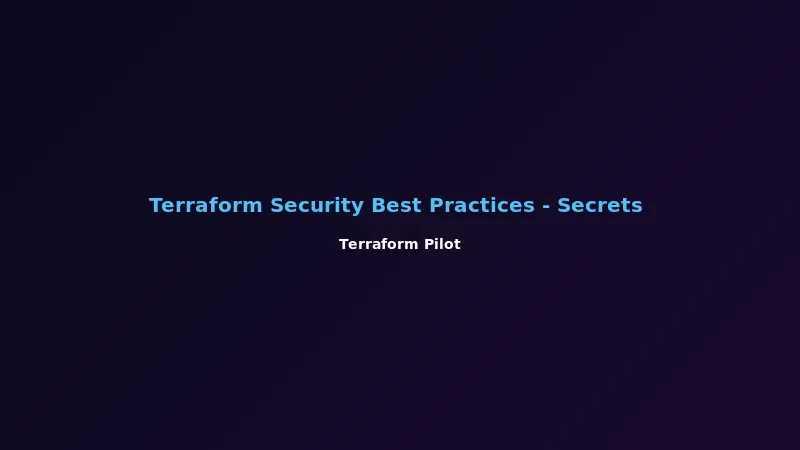 Terraform Security Best Practices - Secrets

Terraform Pilot